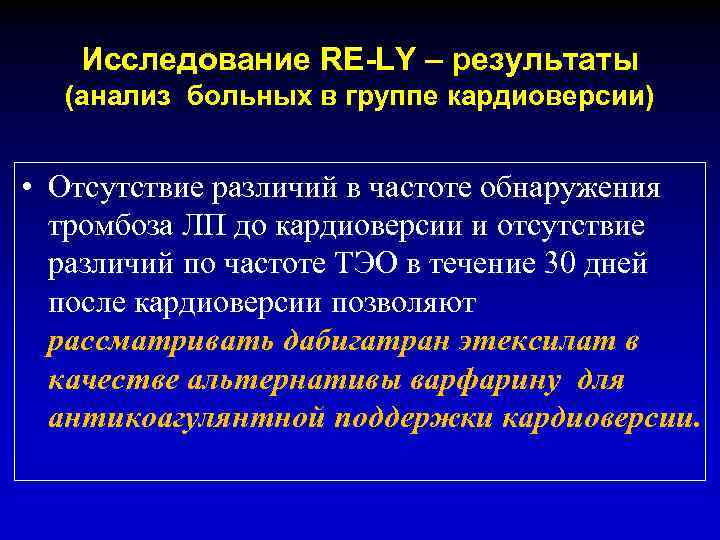 Исследование RE-LY – результаты
(анализ больных в группе кардиоверсии)

• Отсутствие различий в частоте обнаружения тромбоза ЛП до кардиоверсии и отсутствие различий по частоте ТЭО в течение 30 дней после кардиоверсии позволяют рассматривать дабигатран этексилат в качестве альтернативы варфарину для антикоагулянтной поддержки кардиоверсии.